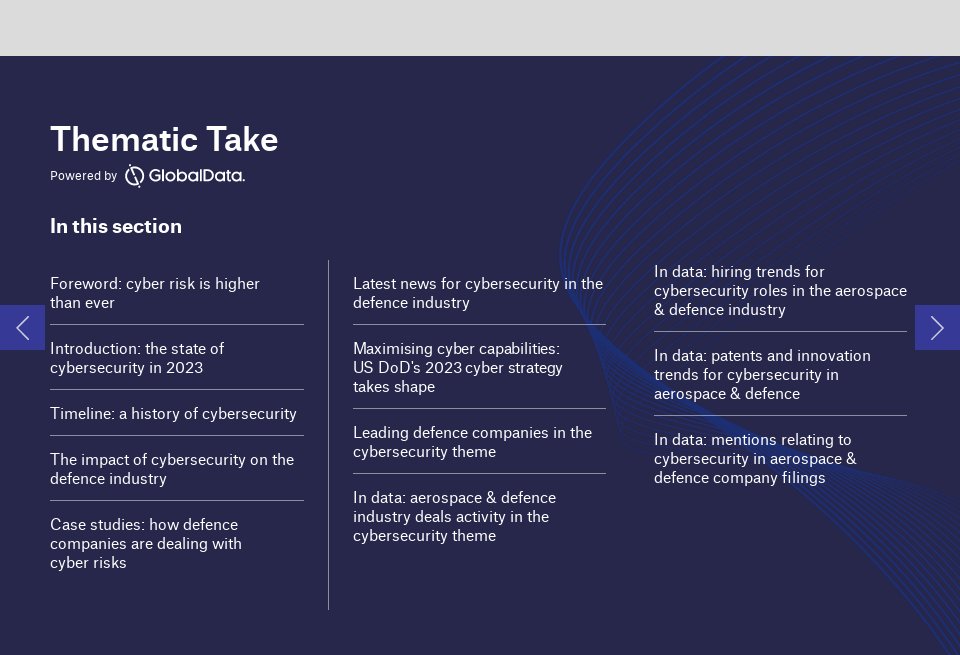 Thematic Take

Powered by GlobalData.

In this section

Foreword: cyber risk is higher than ever

Introduction: the state of cybersecurity in 2023

Timeline: a history of cybersecurity

The impact of cybersecurity on the defence industry

Case studies: how defence companies are dealing with cyber risks

Latest news for cybersecurity in the defence industry

Maximising cyber capabilities: US DoD's 2023 cyber strategy takes shape

Leading defence companies in the cybersecurity theme

In data: aerospace & defence industry deals activity in the cybersecurity theme

In data: hiring trends for cybersecurity roles in the aerospace & defence industry

In data: patents and innovation trends for cybersecurity in aerospace & defence

In data: mentions relating to cybersecurity in aerospace & defence company filings